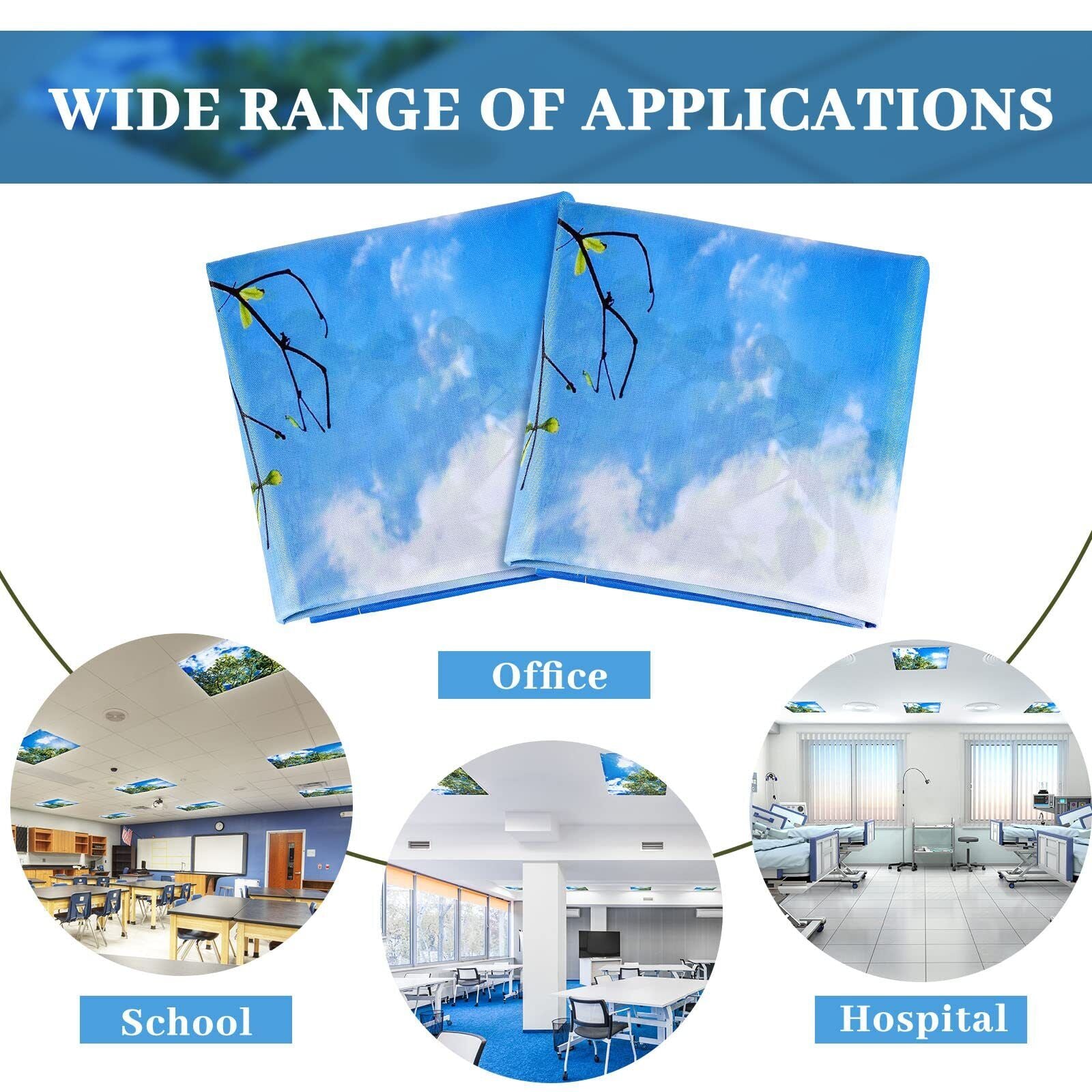 WIDE RANGE OF APPLICATIONS

Office

School

Hospital